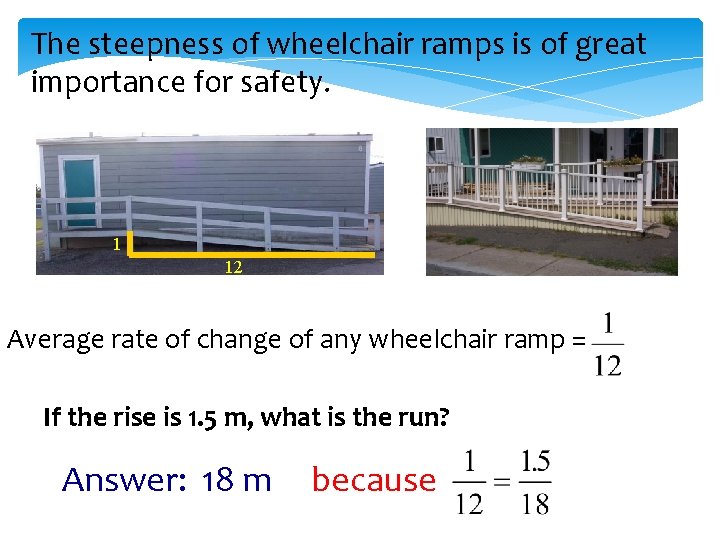 The steepness of wheelchair ramps is of great importance for safety.

1

12

Average rate of change of any wheelchair ramp = $\frac{1}{12}$

If the rise is 1.5 m, what is the run?

Answer: 18 m because $\frac{1}{12} = \frac{1.5}{18}$